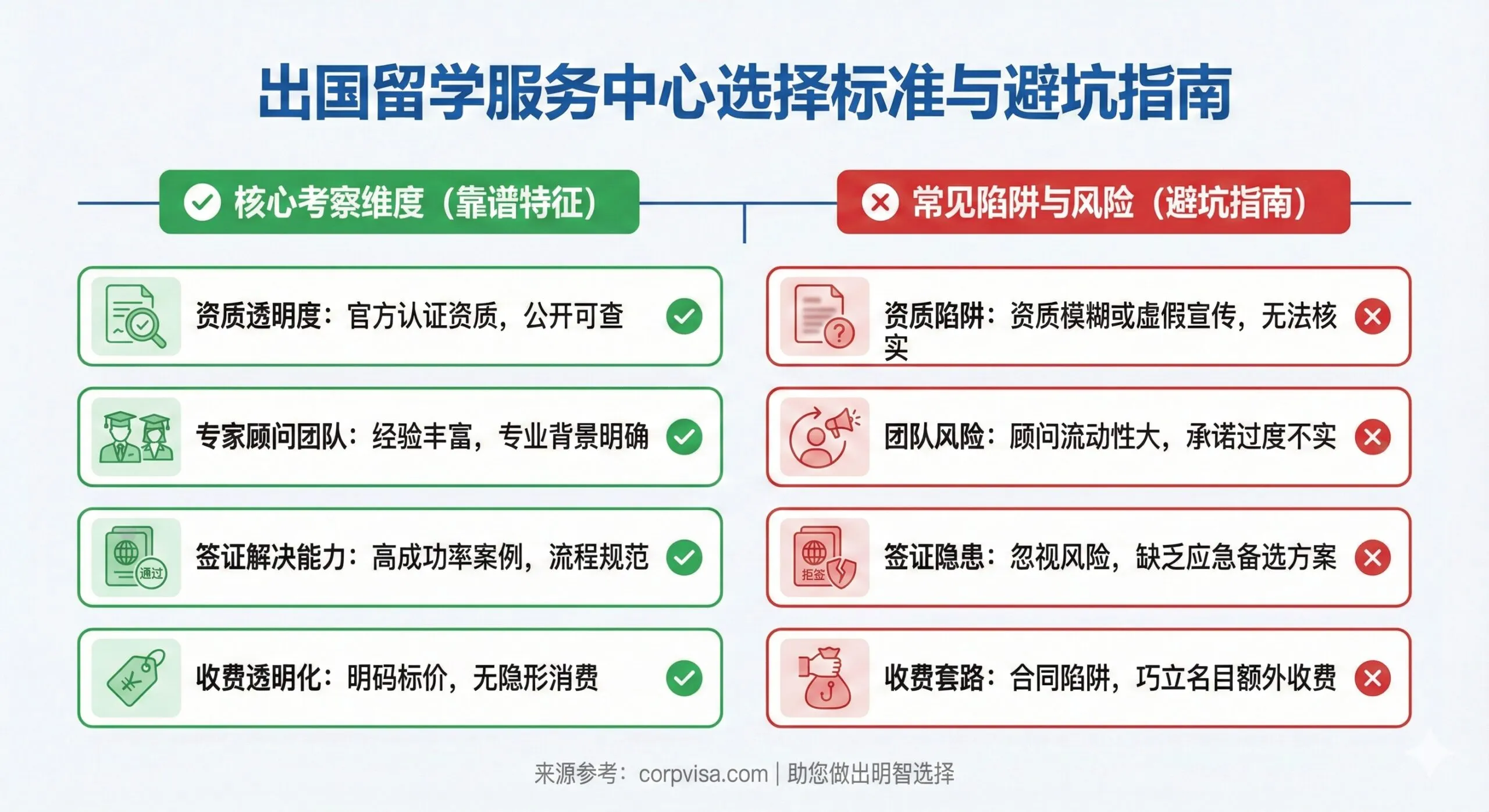 出国留学服务中心选择标准与避坑指南

核心考察维度（靠谱特征）

资质透明度：官方认证资质，公开可查

专家顾问团队：经验丰富，专业背景明确

通过

签证解决能力：高成功率案例，流程规范

收费透明化：明码标价，无隐形消费

常见陷阱与风险（避坑指南）

资质陷阱：资质模糊或虚假宣传，无法核实

团队风险：顾问流动性大，承诺过度不实

拒签

签证隐患：忽视风险，缺乏应急备选方案

收费套路：合同陷阱，巧立名目额外收费

来源参考：corpvisa.com | 助您做出明智选择